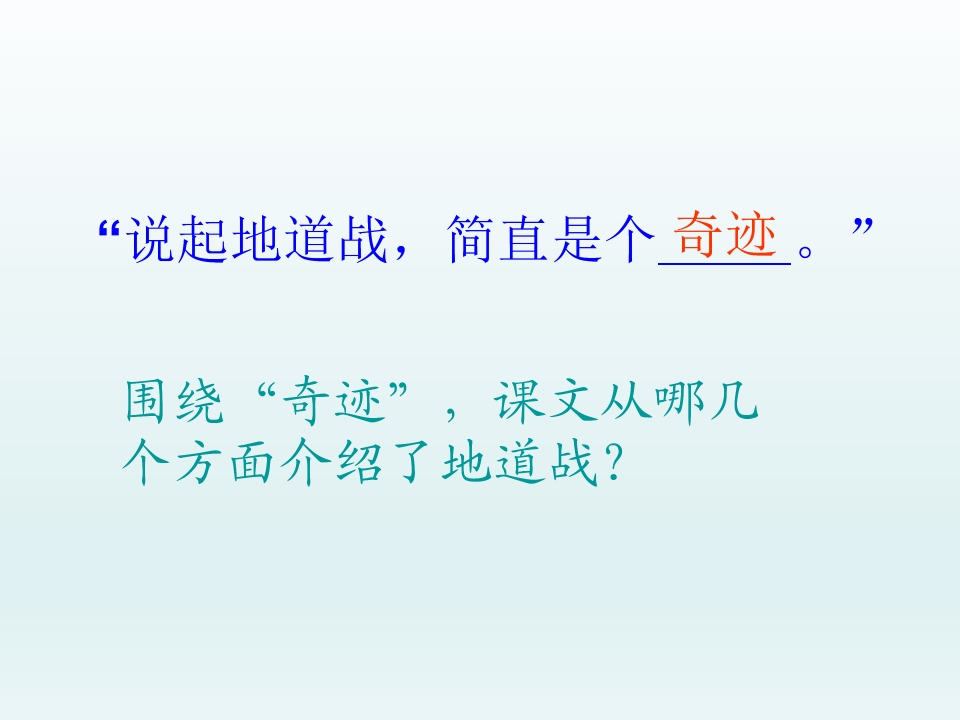 “说起地道战，简直是个奇迹。”

围绕“奇迹”，课文从哪几个方面介绍了地道战？